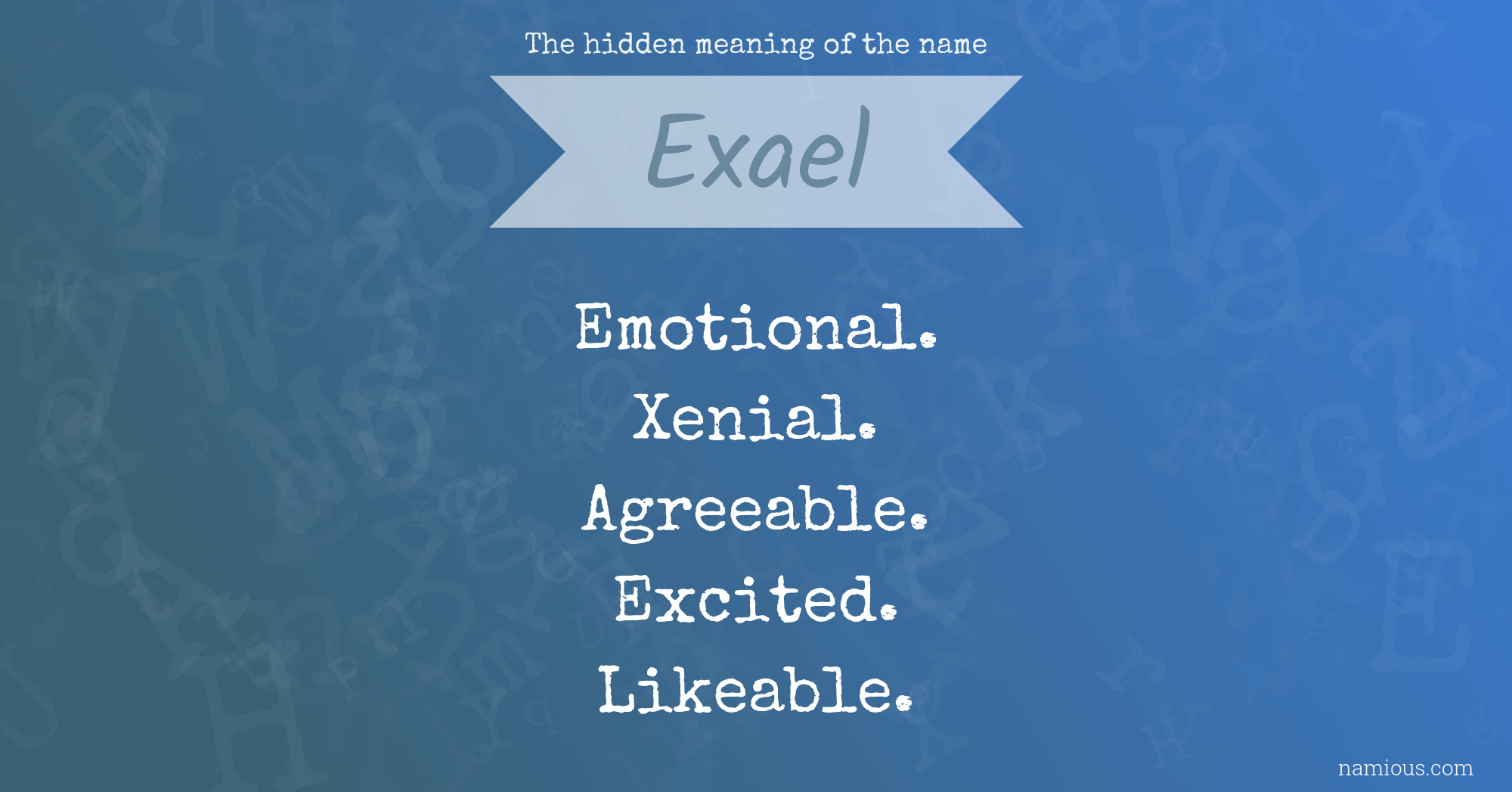 The hidden meaning of the name

Exael

Emotional.
Xenial.
Agreeable.
Excited.
Likeable.

namious.com